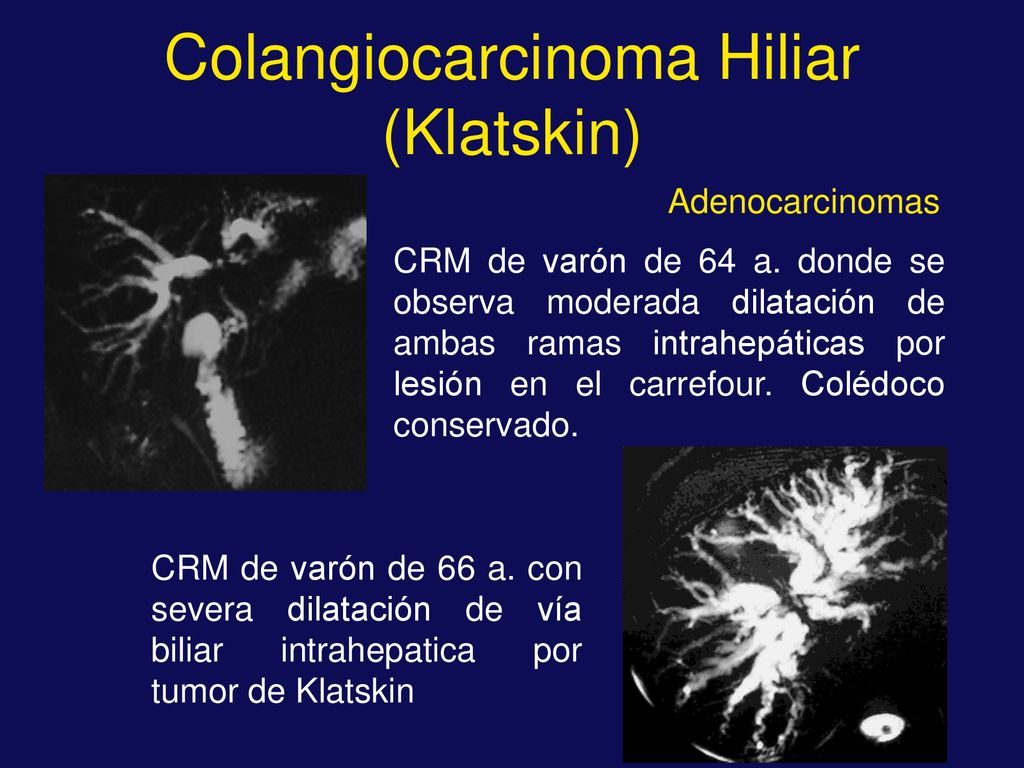 Colangiocarcinoma Hiliar (Klatskin)

Adenocarcinomas

CRM de varón de 64 a. donde se observa moderada dilatación de ambas ramas intrahepáticas por lesión en el carrefour. Colédoco conservado.

CRM de varón de 66 a. con severa dilatación de vía biliar intrahepatica por tumor de Klatskin